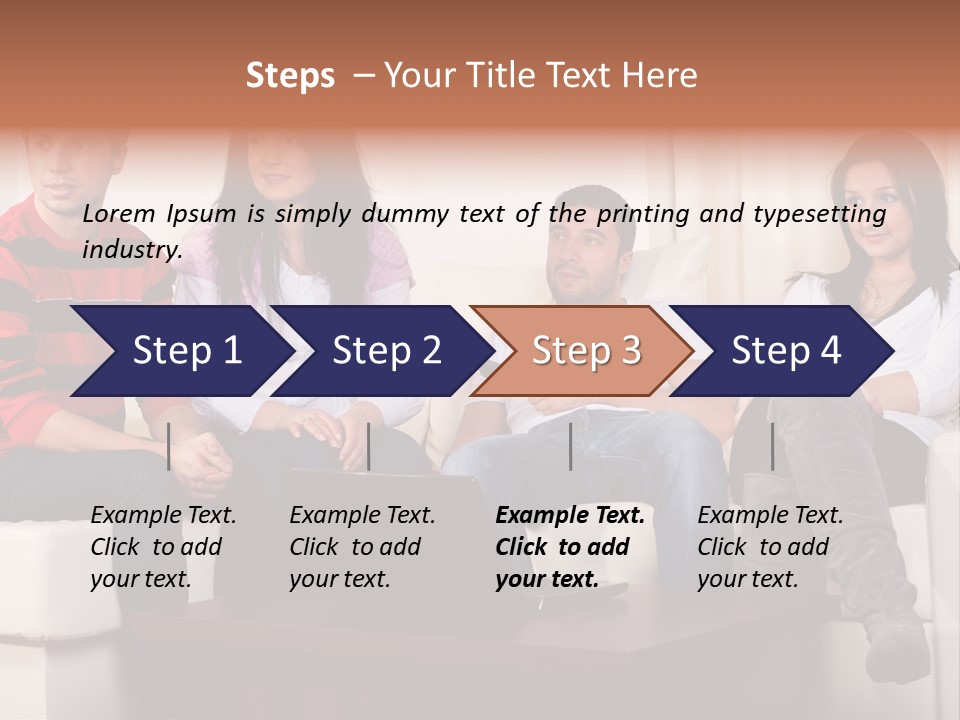 Steps – Your Title Text Here

Lorem Ipsum is simply dummy text of the printing and typesetting industry.

Step 1

Step 2

Step 3

Step 4

Example Text. Click to add your text.

Example Text. Click to add your text.

Example Text. Click to add your text.

Example Text. Click to add your text.